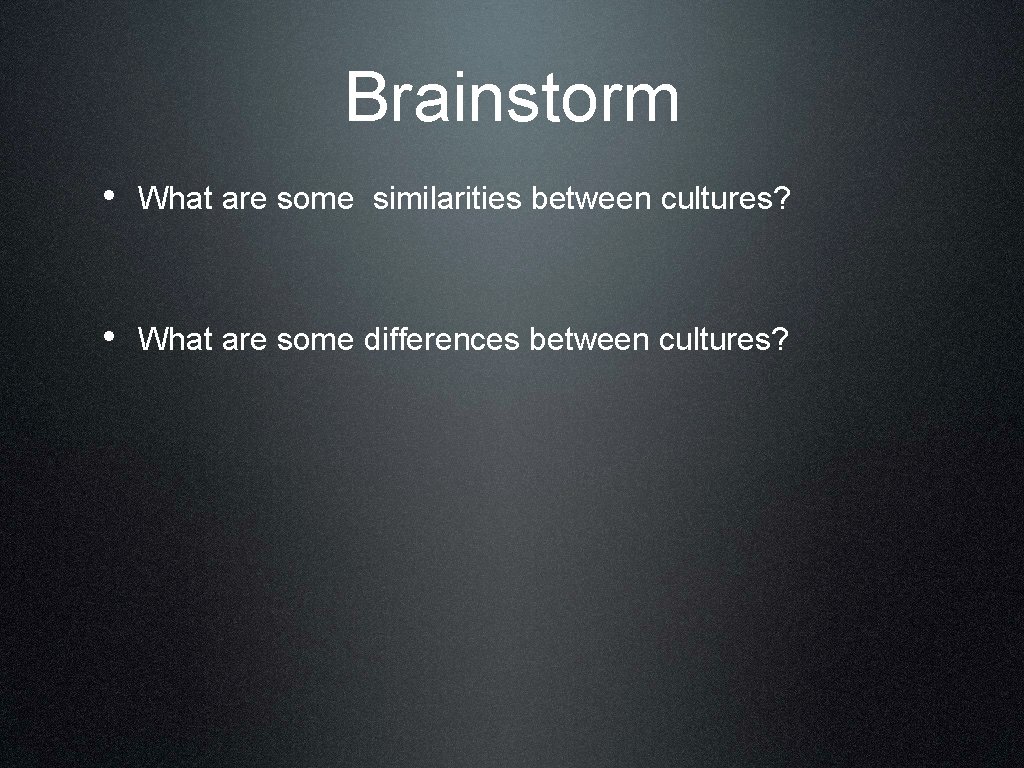 Brainstorm

• What are some  similarities between cultures?

• What are some differences between cultures?